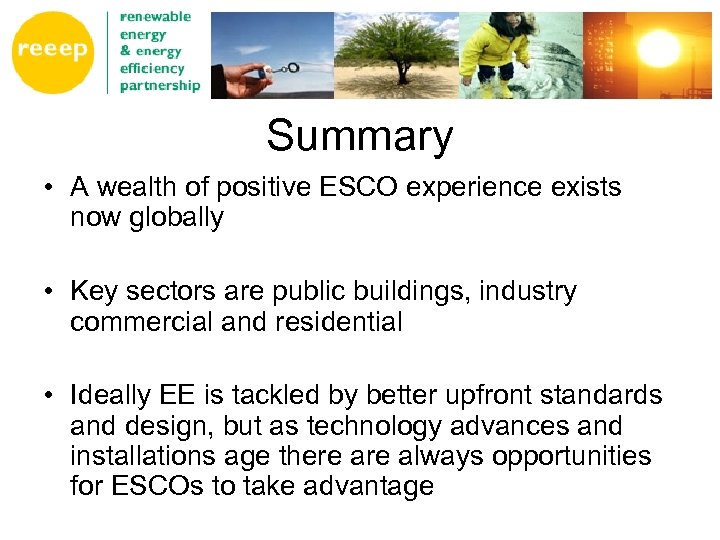 reeep

renewable energy & energy efficiency partnership

Summary

• A wealth of positive ESCO experience exists now globally

• Key sectors are public buildings, industry commercial and residential

• Ideally EE is tackled by better upfront standards and design, but as technology advances and installations age there are always opportunities for ESCOs to take advantage